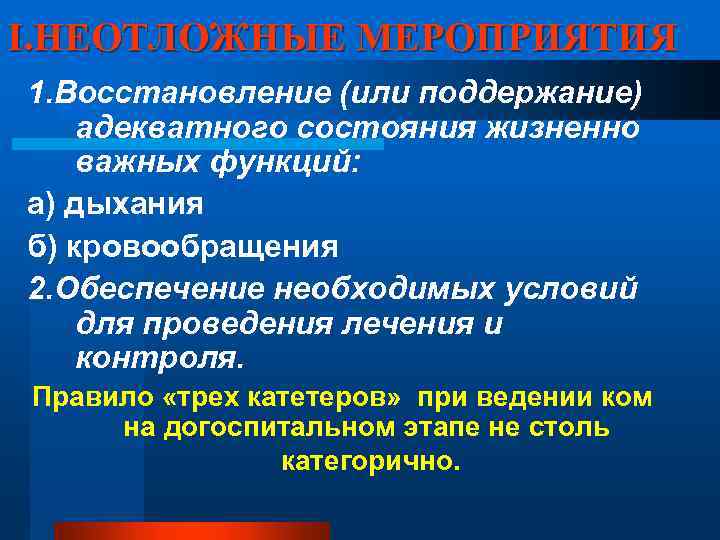 I.НЕОТЛОЖНЫЕ МЕРОПРИЯТИЯ

1.Восстановление (или поддержание) адекватного состояния жизненно важных функций:

а) дыхания

б) кровообращения

2.Обеспечение необходимых условий для проведения лечения и контроля.

Правило «трех катетеров» при ведении ком на догоспитальном этапе не столь категорично.